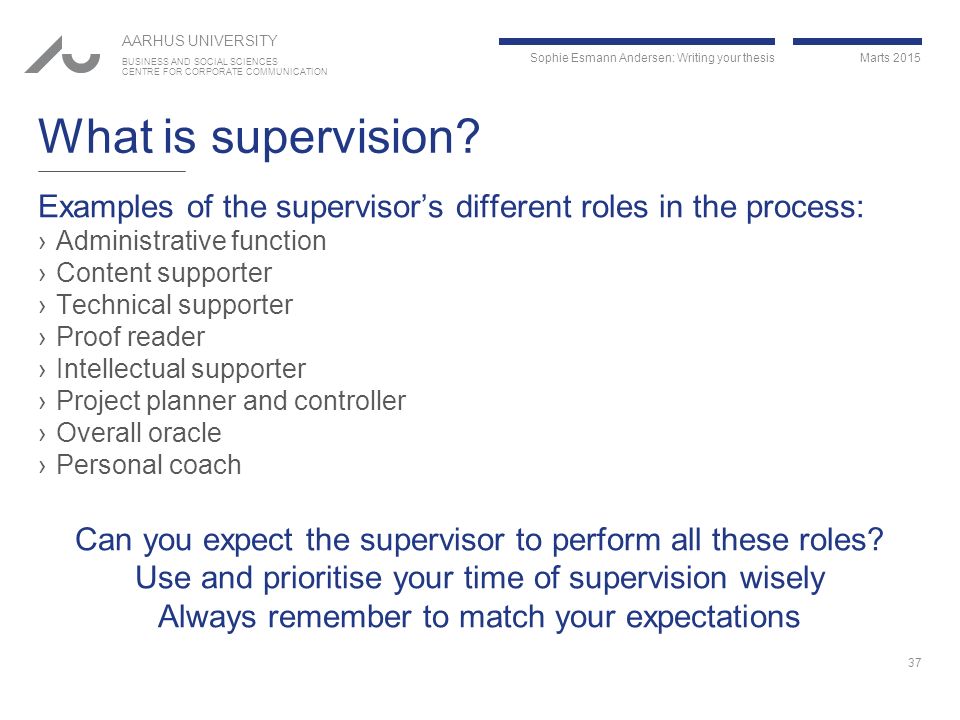 AARHUS UNIVERSITY
BUSINESS AND SOCIAL SCIENCES
CENTRE FOR CORPORATE COMMUNICATION

Sophie Esmann Andersen: Writing your thesis

Marts 2015

What is supervision?

Examples of the supervisor's different roles in the process:
› Administrative function
› Content supporter
› Technical supporter
› Proof reader
› Intellectual supporter
› Project planner and controller
› Overall oracle
› Personal coach

Can you expect the supervisor to perform all these roles?
Use and prioritise your time of supervision wisely
Always remember to match your expectations

37